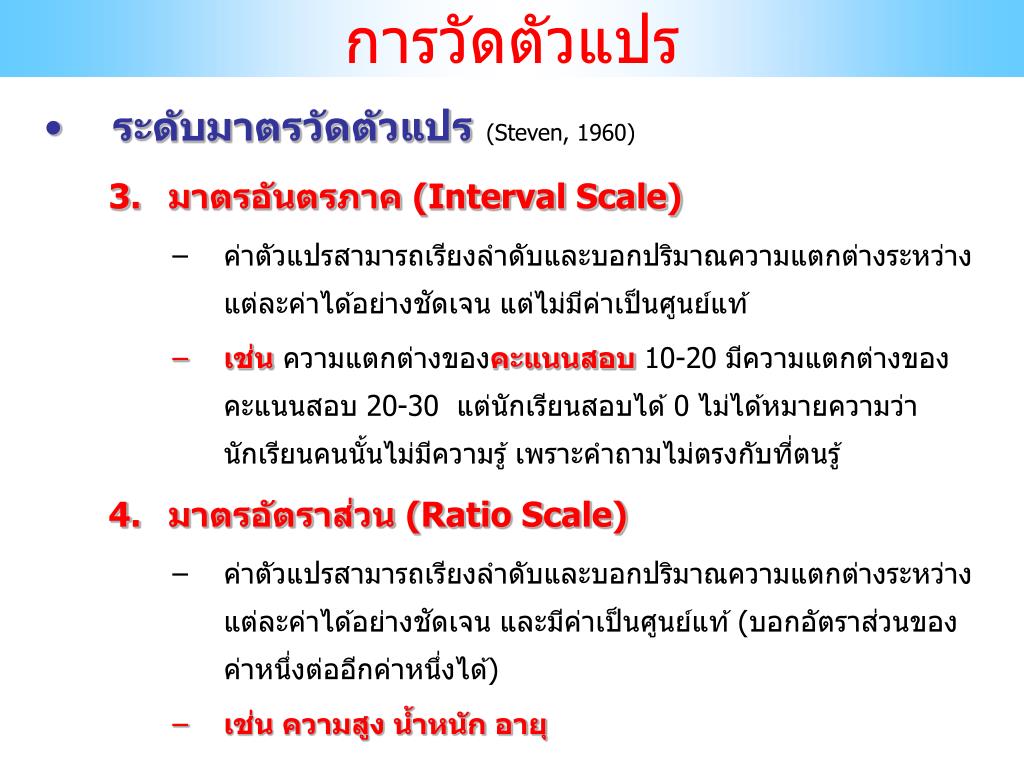 การวัดตัวแปร

• ระดับมาตรวัดตัวแปร (Steven, 1960)

3. มาตรอันตรภาค (Interval Scale)

– ค่าตัวแปรสามารถเรียงลำดับและบอกปริมาณความแตกต่างระหว่างแต่ละค่าได้อย่างชัดเจน แต่ไม่มีค่าเป็นศูนย์แท้

– เช่น ความแตกต่างของคะแนนสอบ 10-20 มีความแตกต่างของคะแนนสอบ 20-30 แต่นักเรียนสอบได้ 0 ไม่ได้หมายความว่านักเรียนคนนั้นไม่มีความรู้ เพราะคำถามไม่ตรงกับที่ตนรู้

4. มาตรอัตราส่วน (Ratio Scale)

– ค่าตัวแปรสามารถเรียงลำดับและบอกปริมาณความแตกต่างระหว่างแต่ละค่าได้อย่างชัดเจน และมีค่าเป็นศูนย์แท้ (บอกอัตราส่วนของค่าหนึ่งต่ออีกค่าหนึ่งได้)

– เช่น ความสูง น้ำหนัก อายุ